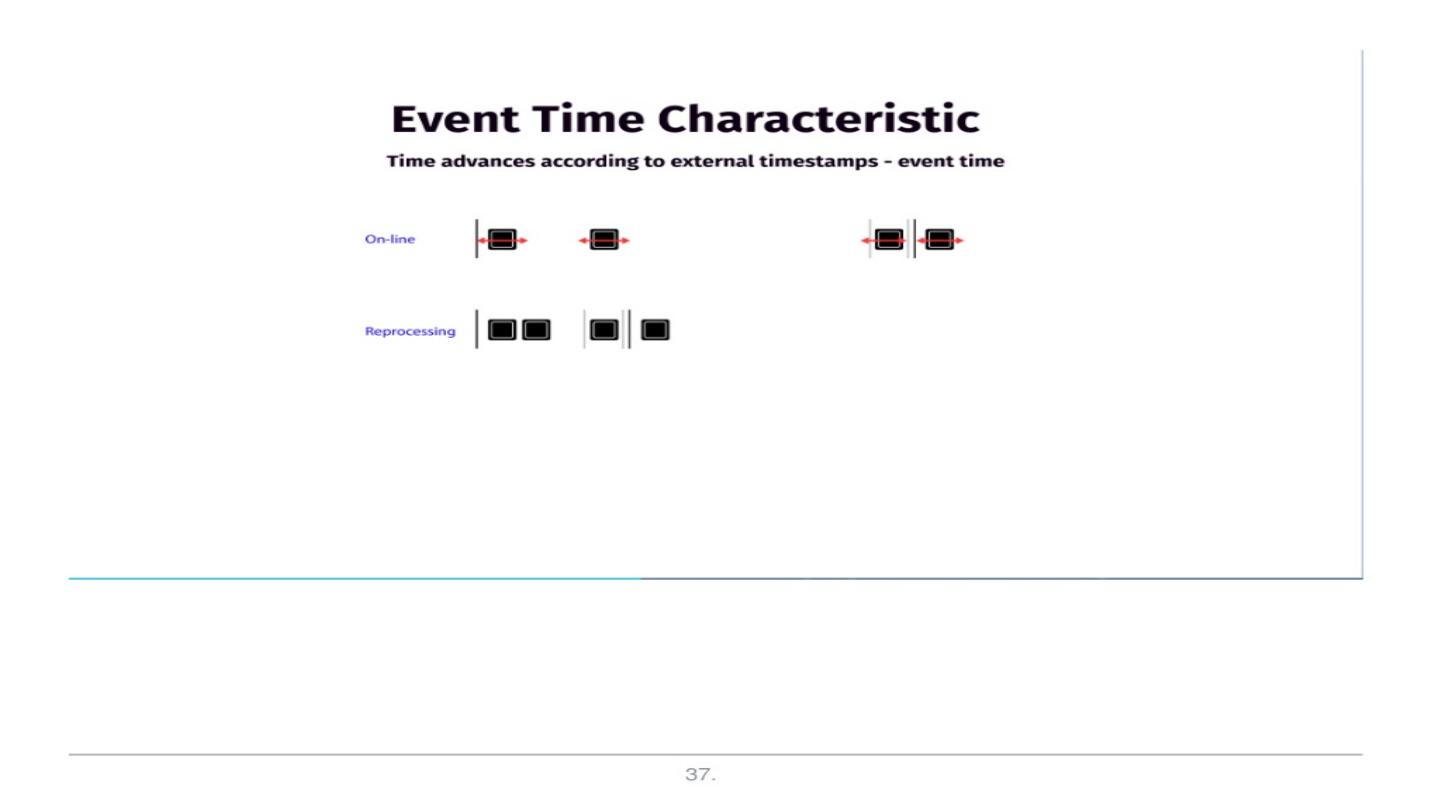 Event Time Characteristic

Time advances according to external timestamps - event time

On-line

Reprocessing

37.